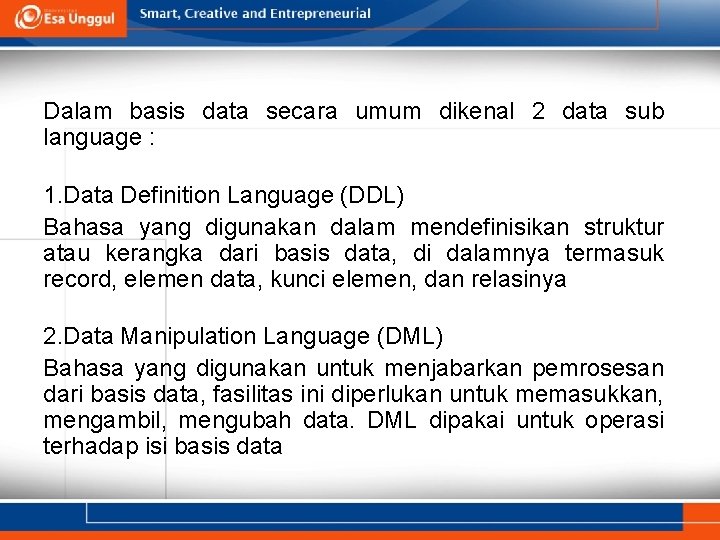 Esa Unggul

Smart, Creative and Entrepreneurial

Dalam basis data secara umum dikenal 2 data sub language :

1.Data Definition Language (DDL)

Bahasa yang digunakan dalam mendefinisikan struktur atau kerangka dari basis data, di dalamnya termasuk record, elemen data, kunci elemen, dan relasinya

2.Data Manipulation Language (DML)

Bahasa yang digunakan untuk menjabarkan pemrosesan dari basis data, fasilitas ini diperlukan untuk memasukkan, mengambil, mengubah data. DML dipakai untuk operasi terhadap isi basis data